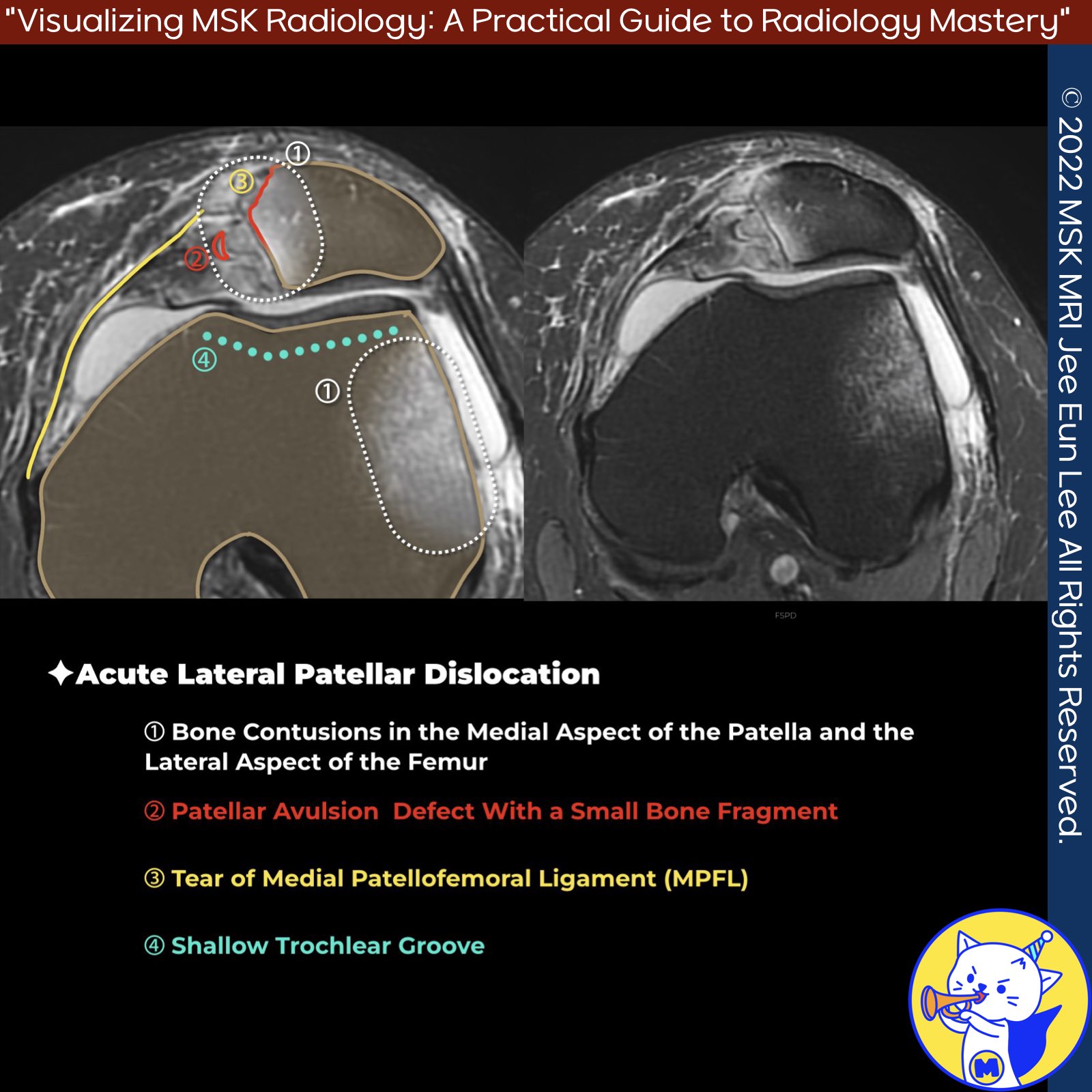 "Visualizing MSK Radiology: A Practical Guide to Radiology Mastery"

© 2022 MSK MRI Jee Eun Lee All Rights Reserved.

①
③
②
④
①

FSPD

✦Acute Lateral Patellar Dislocation

① Bone Contusions in the Medial Aspect of the Patella and the Lateral Aspect of the Femur

② Patellar Avulsion Defect With a Small Bone Fragment

③ Tear of Medial Patellofemoral Ligament (MPFL)

④ Shallow Trochlear Groove

M